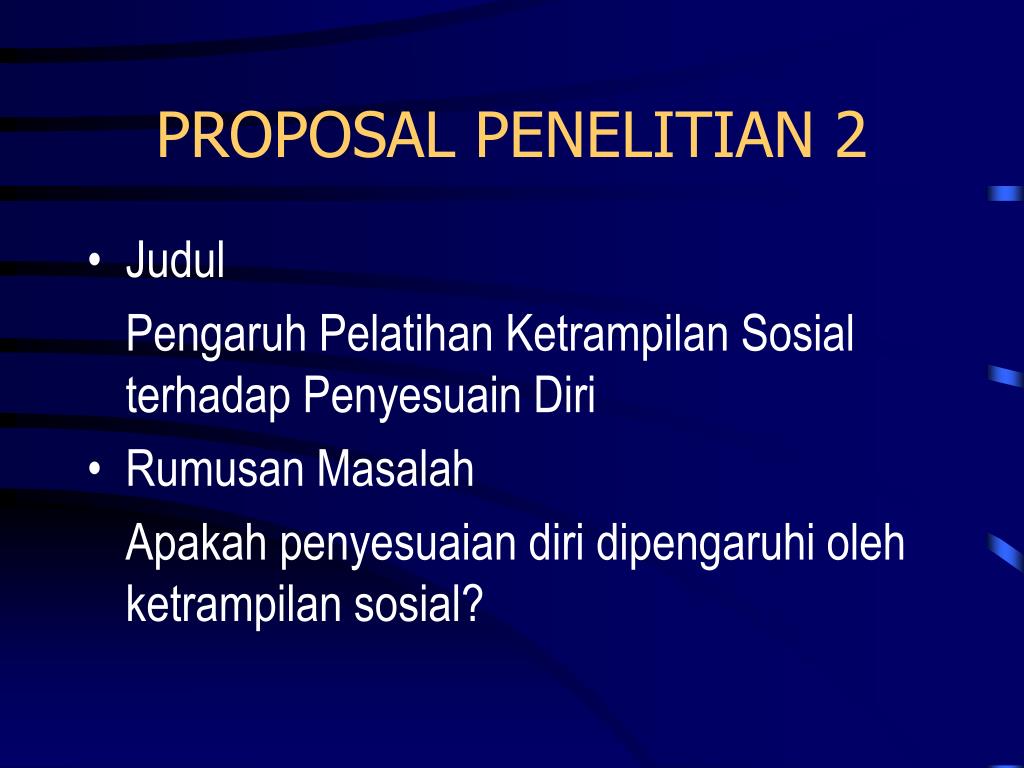 PROPOSAL PENELITIAN 2

• Judul

Pengaruh Pelatihan Ketrampilan Sosial terhadap Penyesuain Diri

• Rumusan Masalah

Apakah penyesuaian diri dipengaruhi oleh ketrampilan sosial?